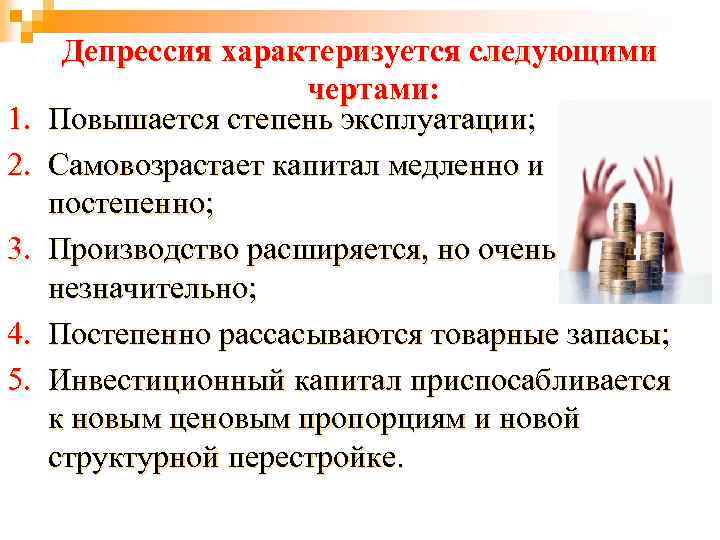 Депрессия характеризуется следующими чертами:

1. Повышается степень эксплуатации;
2. Самовозрастает капитал медленно и постепенно;
3. Производство расширяется, но очень незначительно;
4. Постепенно рассасываются товарные запасы;
5. Инвестиционный капитал приспосабливается к новым ценовым пропорциям и новой структурной перестройке.